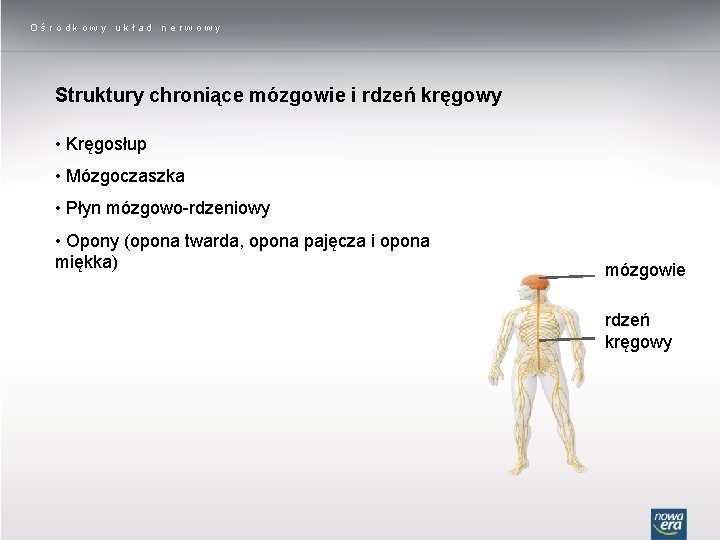 Ośrodkowy układ nerwowy

Struktury chroniące mózgowie i rdzeń kręgowy

• Kręgosłup

• Mózgoczaszka

• Płyn mózgowo-rdzeniowy

• Opony (opona twarda, opona pajęcza i opona miękka)

mózgowie

rdzeń kręgowy

nowa era